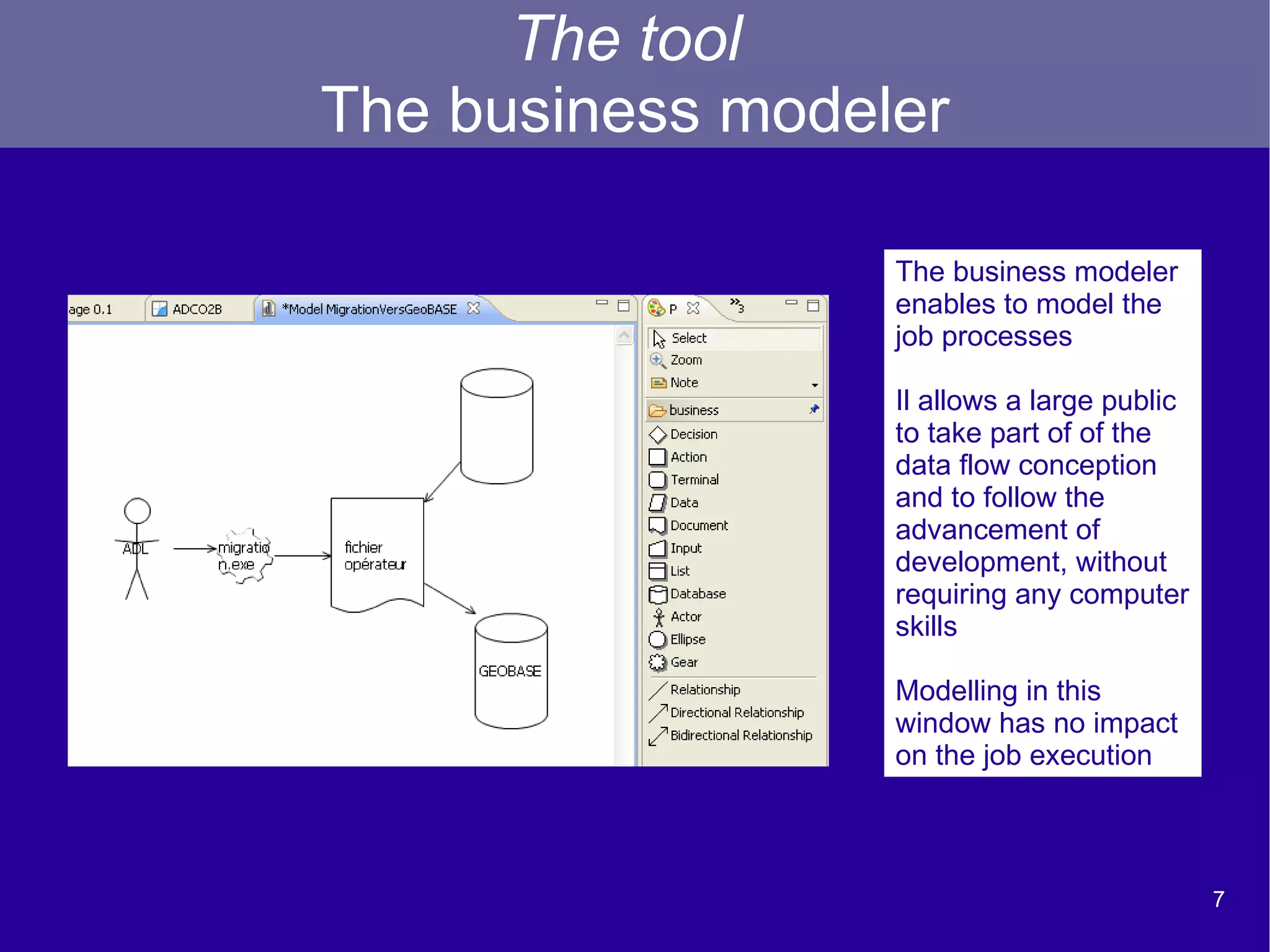 The tool
The business modeler

age 0.1 ADCO2B *Model MigrationVersGeoBASE

ADL
migratio n.exe
fichier opérateur
GEOBASE

P »3
Select
Zoom
Note
business
Decision
Action
Terminal
Data
Document
Input
List
Database
Actor
Ellipse
Gear
Relationship
Directional Relationship
Bidirectional Relationship

The business modeler enables to model the job processes

Il allows a large public to take part of of the data flow conception and to follow the advancement of development, without requiring any computer skills

Modelling in this window has no impact on the job execution

7